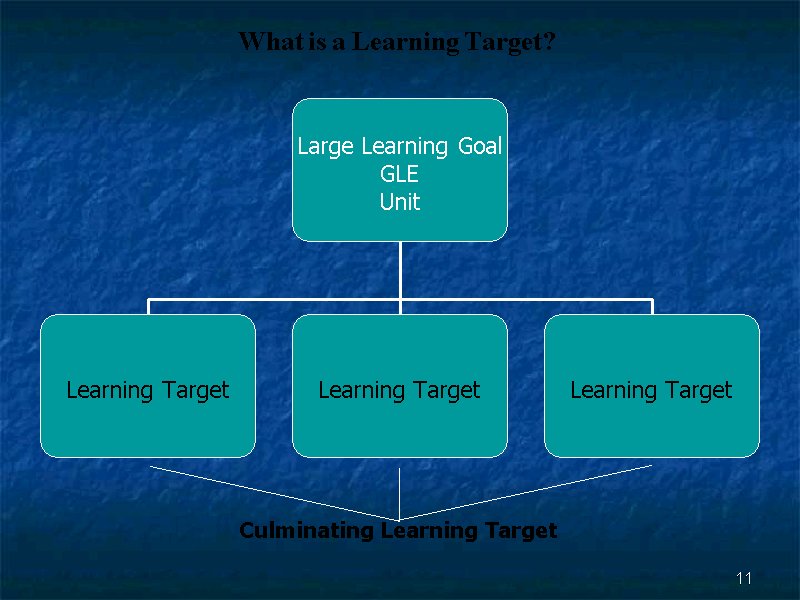 What is a Learning Target?

Large Learning Goal
GLE
Unit

Learning Target

Learning Target

Learning Target

Culminating Learning Target

11